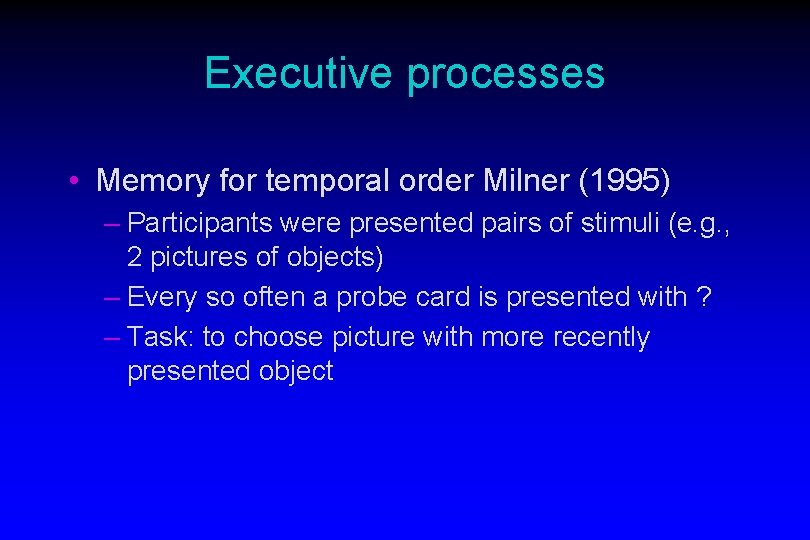 Executive processes

• Memory for temporal order Milner (1995)
– Participants were presented pairs of stimuli (e.g., 2 pictures of objects)
– Every so often a probe card is presented with ?
– Task: to choose picture with more recently presented object